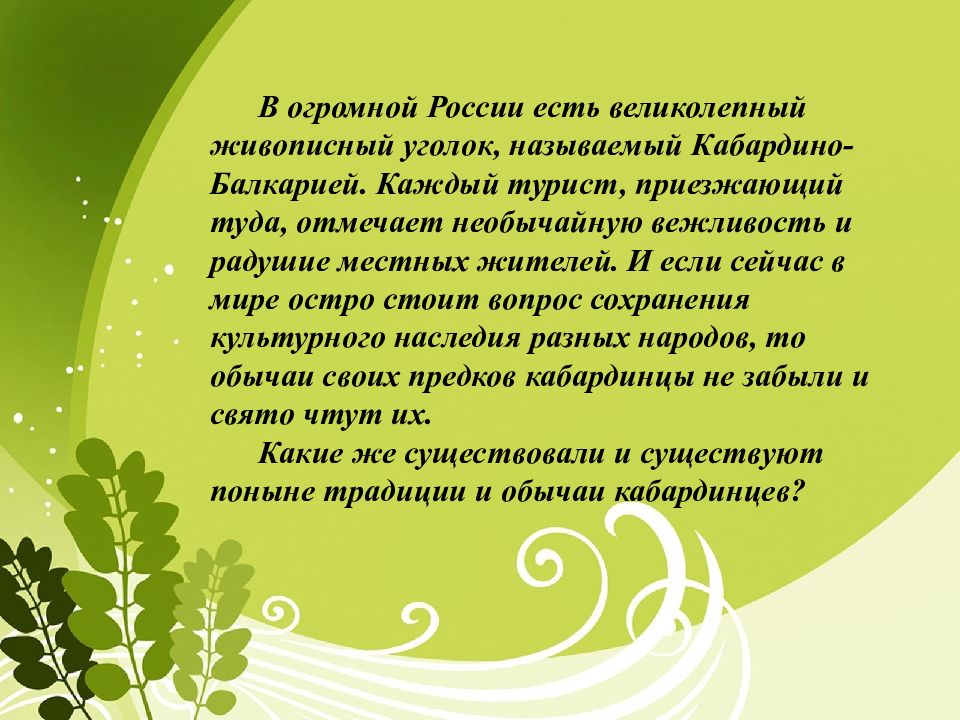 В огромной России есть великолепный живописный уголок, называемый Кабардино-Балкарией. Каждый турист, приезжающий туда, отмечает необычайную вежливость и радушие местных жителей. И если сейчас в мире остро стоит вопрос сохранения культурного наследия разных народов, то обычаи своих предков кабардинцы не забыли и свято чтут их.

Какие же существовали и существуют поныне традиции и обычаи кабардинцев?